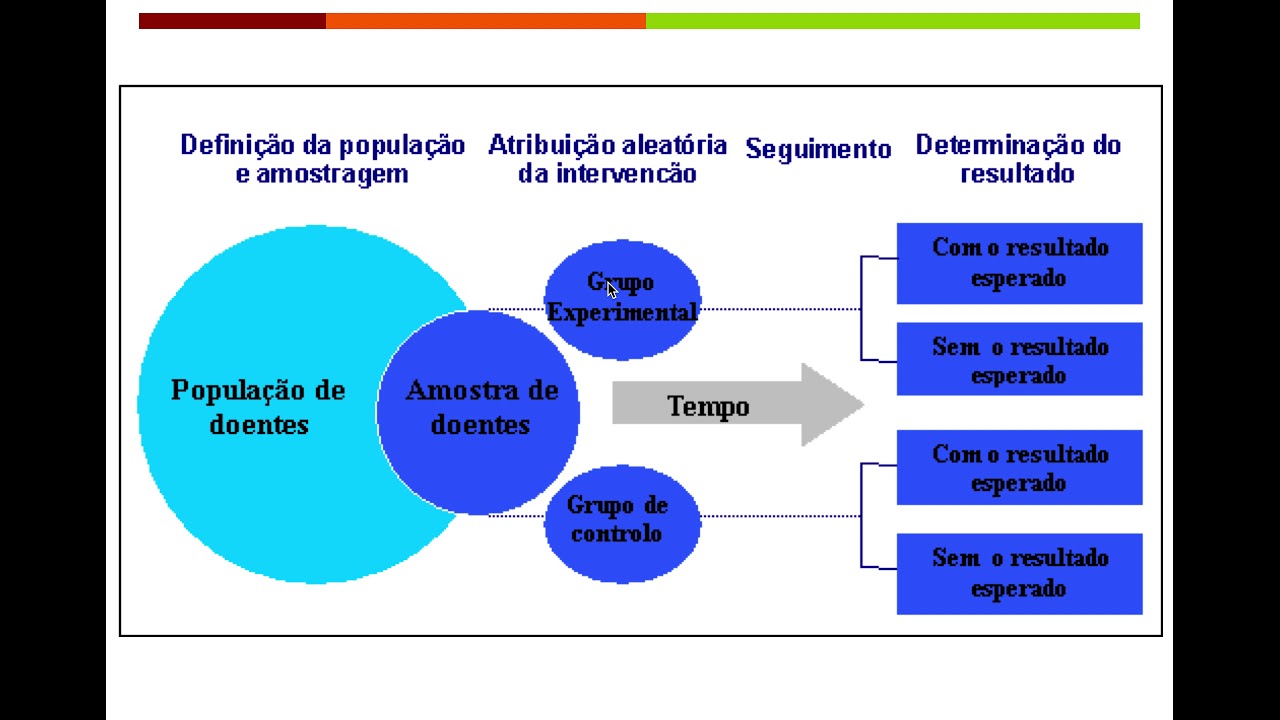 Definição da população e amostragem

Atribuição aleatória da intervencão

Seguimento

Determinação do resultado

População de doentes

Amostra de doentes

Grupo Experimental

Grupo de controlo

Tempo

Com o resultado esperado

Sem o resultado esperado

Com o resultado esperado

Sem o resultado esperado